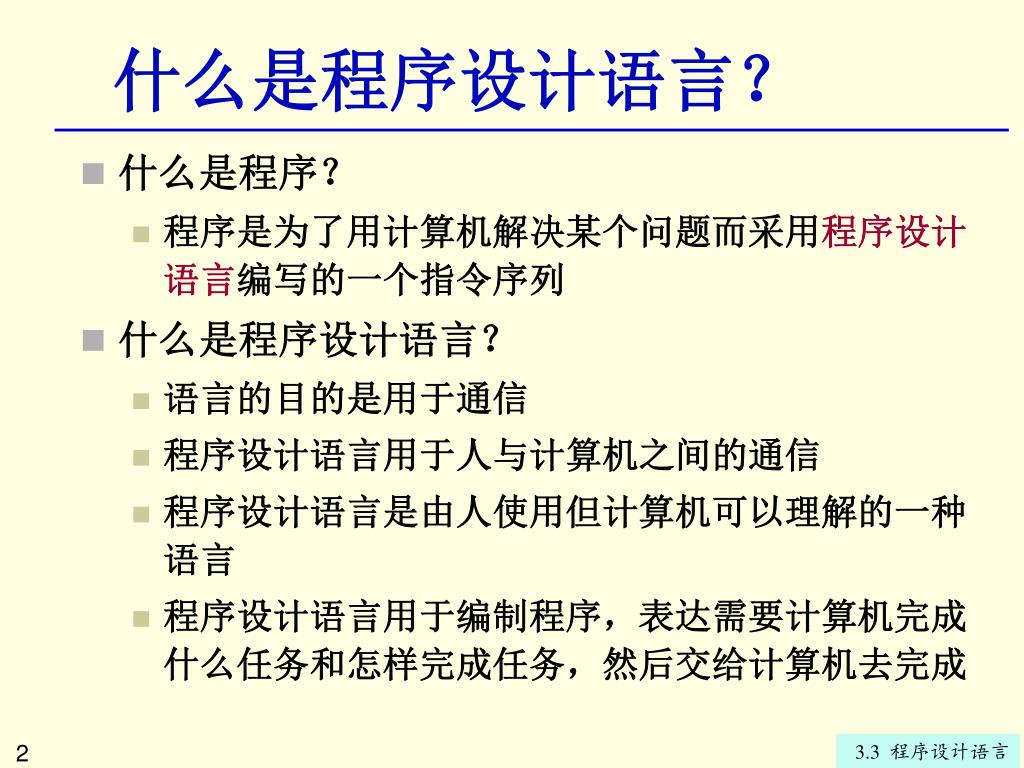 什么是程序设计语言？

什么是程序？

程序是为了用计算机解决某个问题而采用程序设计语言编写的一个指令序列

什么是程序设计语言？

语言的目的是用于通信

程序设计语言用于人与计算机之间的通信

程序设计语言是由人使用但计算机可以理解的一种语言

程序设计语言用于编制程序，表达需要计算机完成什么任务和怎样完成任务，然后交给计算机去完成

2

3.3 程序设计语言